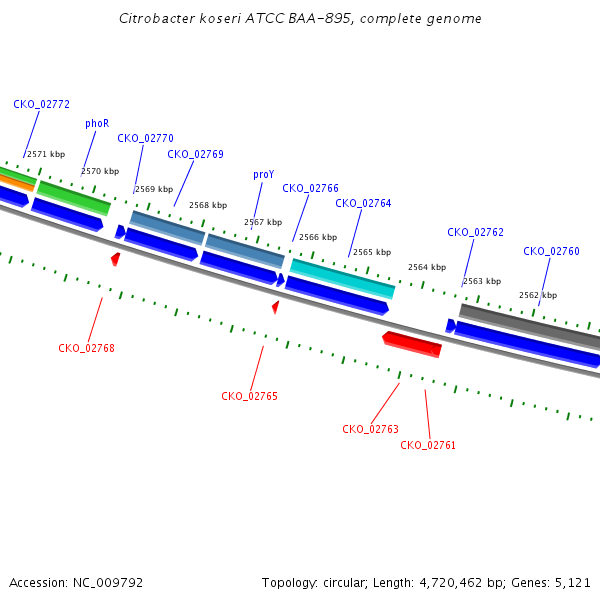 Citrobacter koseri ATCC BAA-895, complete genome

CKO_02772

phoR

CKO_02770

CKO_02769

proY

CKO_02766

CKO_02764

CKO_02762

CKO_02760

2571 kbp

2570 kbp

2569 kbp

2568 kbp

2567 kbp

2566 kbp

2565 kbp

2564 kbp

2563 kbp

2562 kbp

CKO_02768

CKO_02765

CKO_02763

CKO_02761

Accession: NC_009792

Topology: circular; Length: 4,720,462 bp; Genes: 5,121